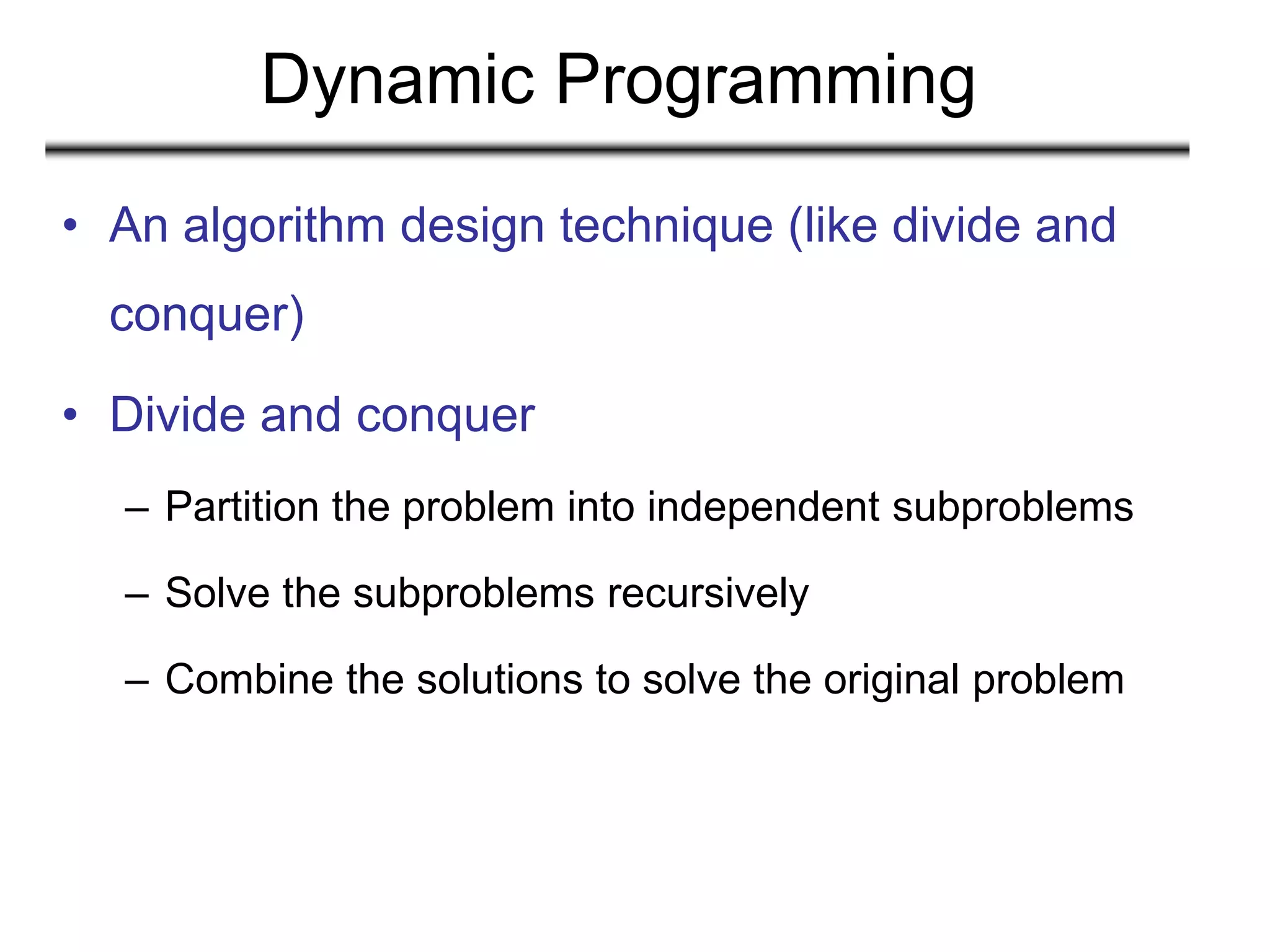 Dynamic Programming

• An algorithm design technique (like divide and conquer)

• Divide and conquer

– Partition the problem into independent subproblems

– Solve the subproblems recursively

– Combine the solutions to solve the original problem